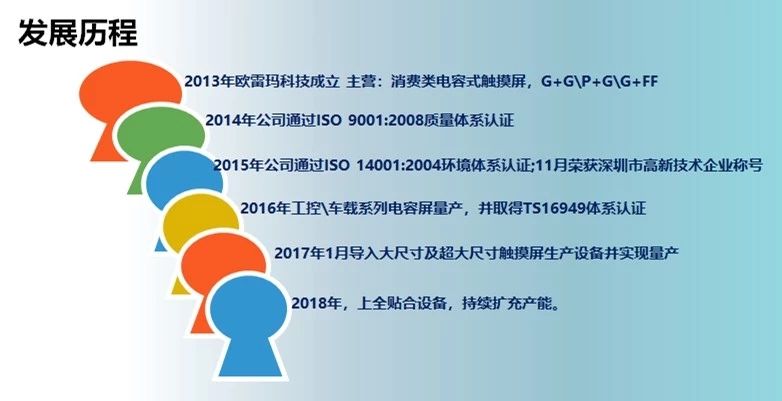 发展历程

2013年欧雷玛科技成立 主营：消费类电容式触摸屏，G+G\P+G\G+FF

2014年公司通过ISO 9001:2008质量体系认证

2015年公司通过ISO 14001:2004环境体系认证;11月荣获深圳市高新技术企业称号

2016年工控\车载系列电容屏量产，并取得TS16949体系认证

2017年1月导入大尺寸及超大尺寸触摸屏生产设备并实现量产

2018年，上全贴合设备，持续扩充产能。